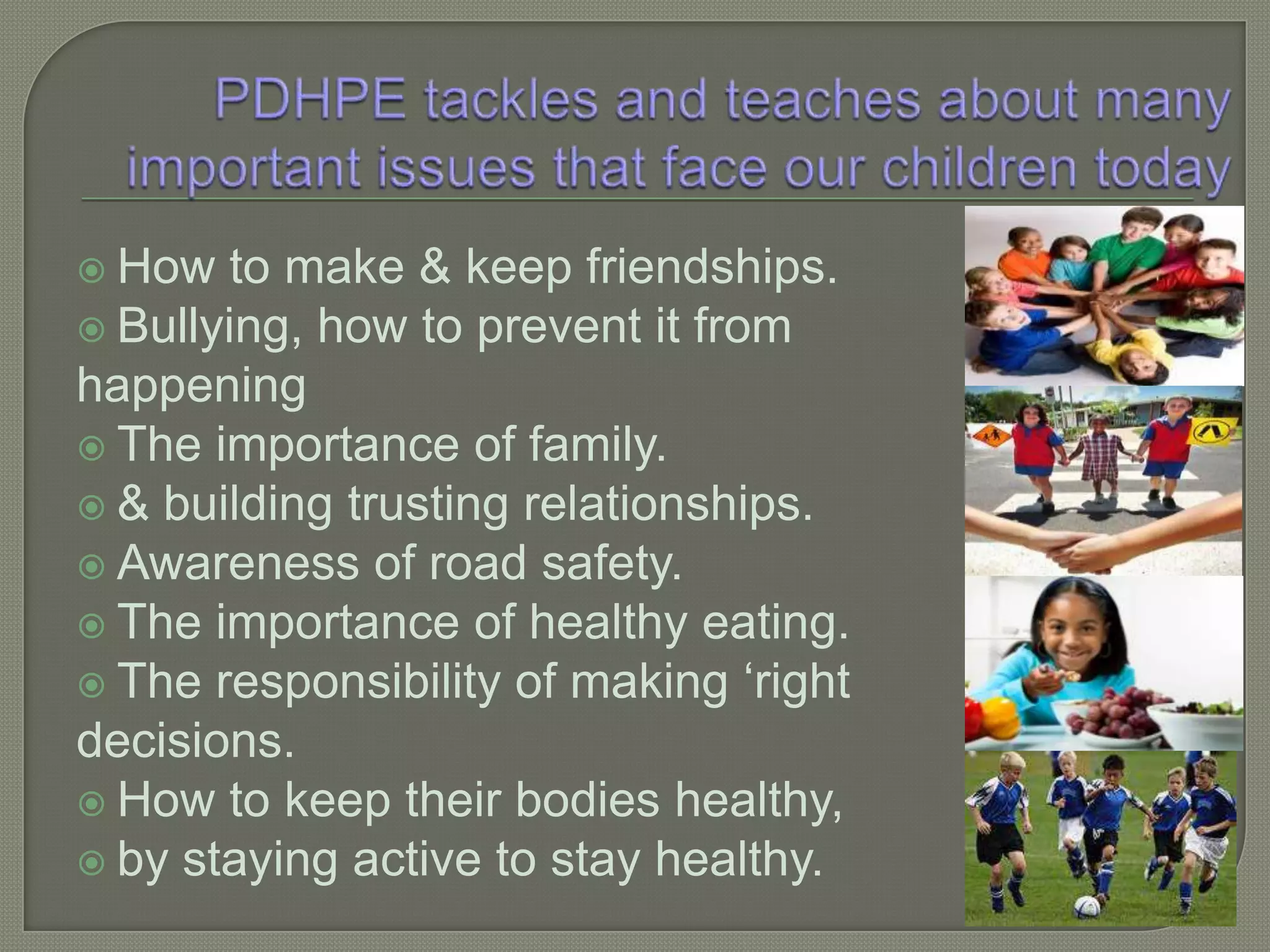 PDHPE tackles and teaches about many important issues that face our children today

How to make & keep friendships.
Bullying, how to prevent it from happening
The importance of family.
& building trusting relationships.
Awareness of road safety.
The importance of healthy eating.
The responsibility of making ‘right decisions.
How to keep their bodies healthy,
by staying active to stay healthy.